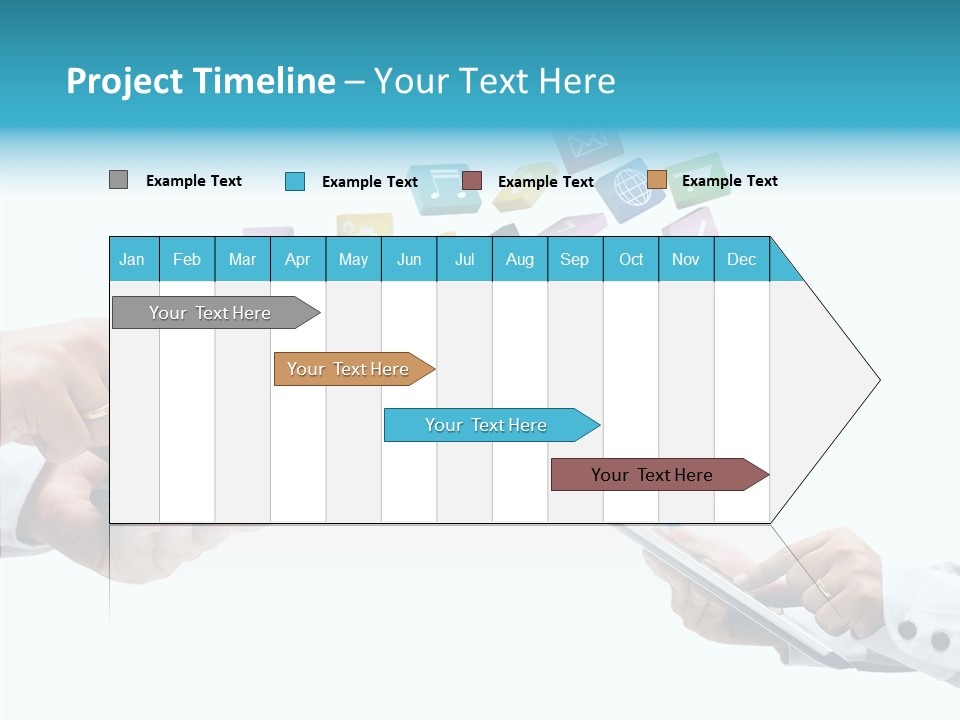 Project Timeline – Your Text Here

Example Text
Example Text
Example Text
Example Text

| Jan | Feb | Mar | Apr | May | Jun | Jul | Aug | Sep | Oct | Nov | Dec |
|---|---|---|---|---|---|---|---|---|---|---|---|

Your Text Here
Your Text Here
Your Text Here
Your Text Here